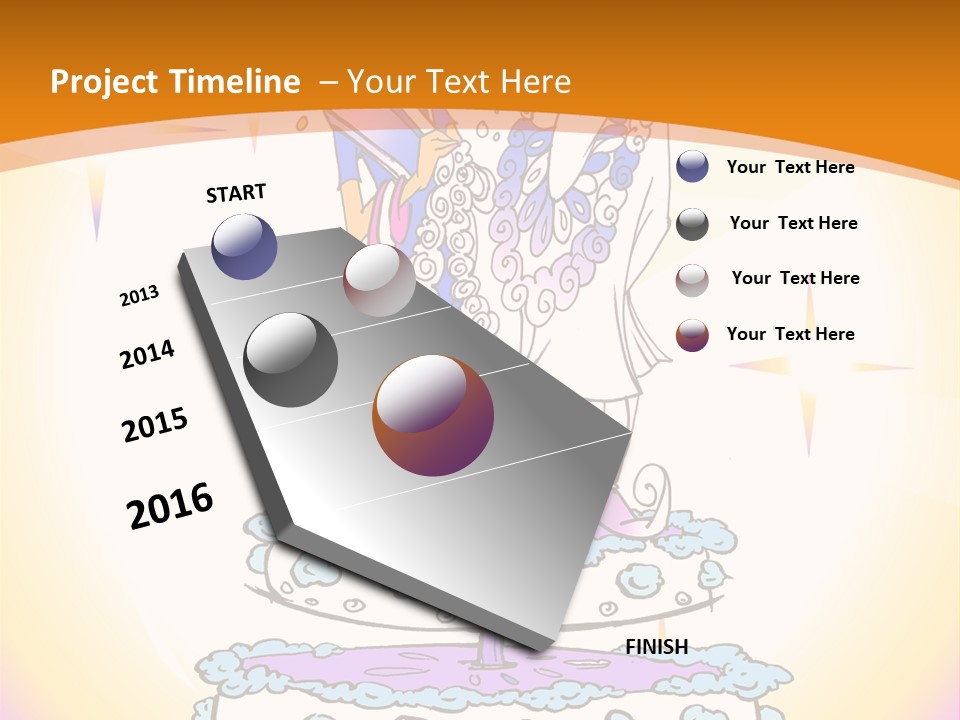 Project Timeline – Your Text Here

START

2013

2014

2015

2016

FINISH

Your Text Here

Your Text Here

Your Text Here

Your Text Here